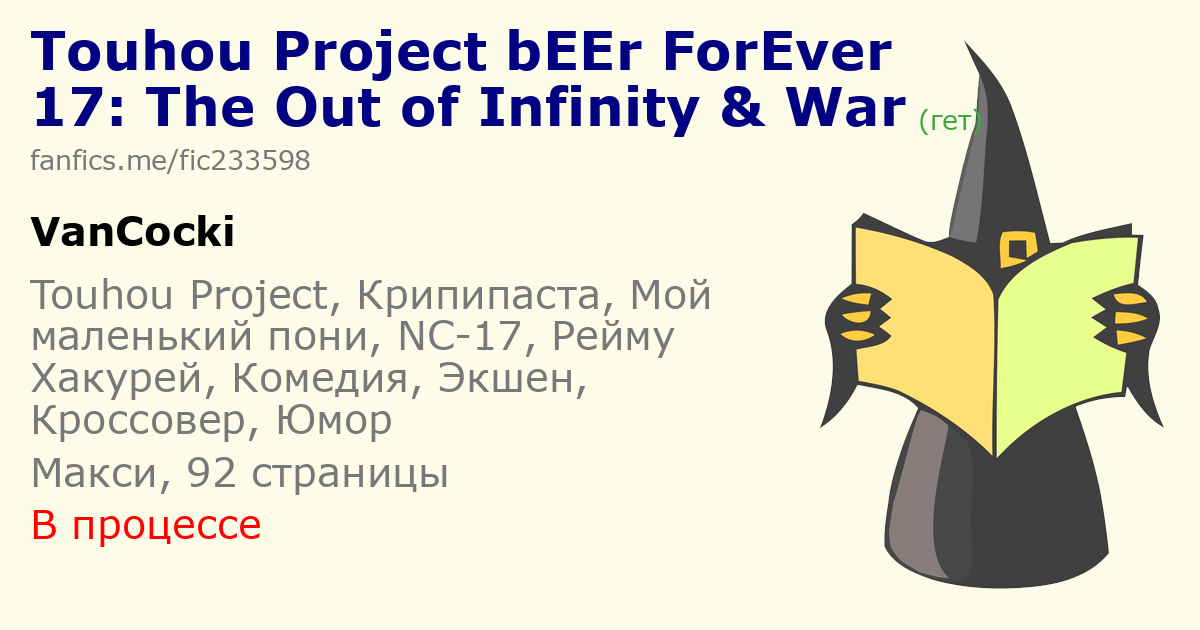 Touhou Project bEEr ForEver 17: The Out of Infinity & War (гет)

fanfics.me/fic233598

VanCocki

Touhou Project, Крипипаста, Мой маленький пони, NC-17, Рейму Хакурей, Комедия, Экшен, Кроссовер, Юмор

Макси, 92 страницы

В процессе